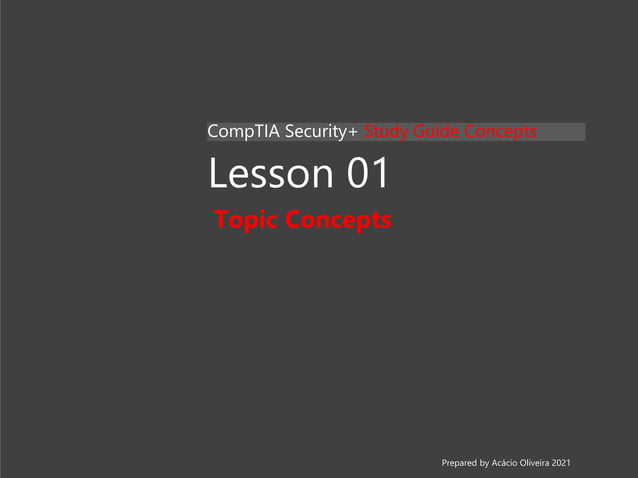 CompTIA Security+ Study Guide Concepts

Lesson 01

Topic Concepts

Prepared by Acácio Oliveira 2021